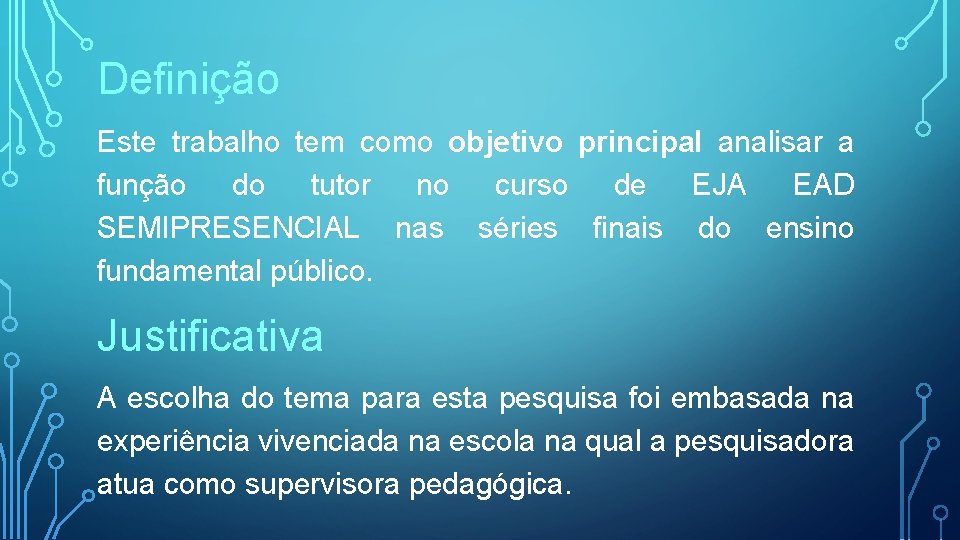 Definição

Este trabalho tem como objetivo principal analisar a função do tutor no curso de EJA EAD SEMIPRESENCIAL nas séries finais do ensino fundamental público.

Justificativa

A escolha do tema para esta pesquisa foi embasada na experiência vivenciada na escola na qual a pesquisadora atua como supervisora pedagógica.